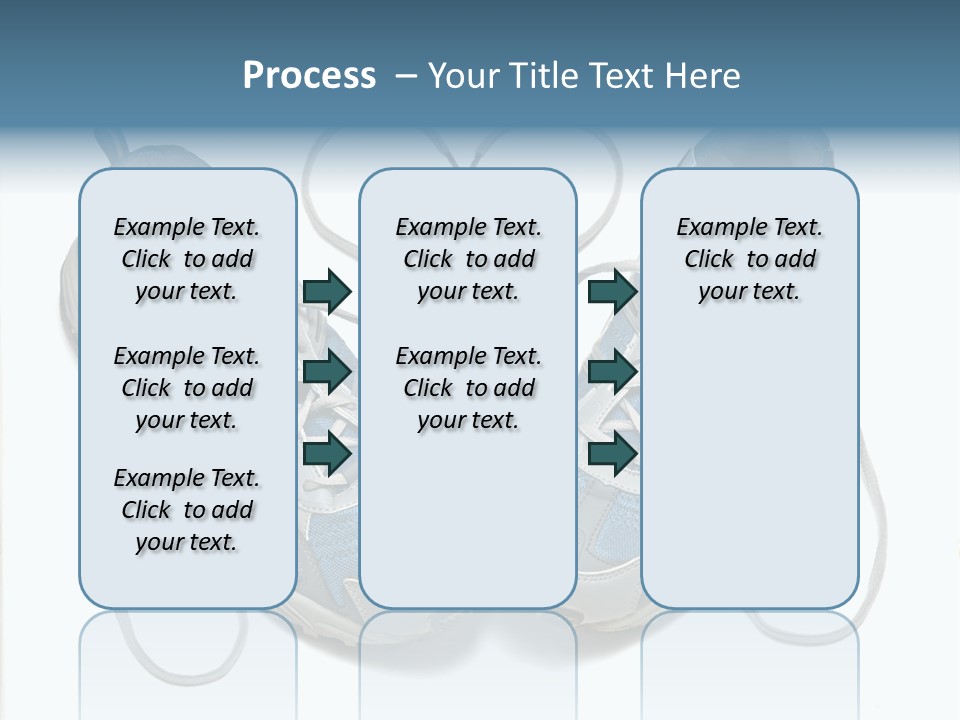 Process – Your Title Text Here

Example Text. Click to add your text.

Example Text. Click to add your text.

Example Text. Click to add your text.

Example Text. Click to add your text.

Example Text. Click to add your text.

Example Text. Click to add your text.